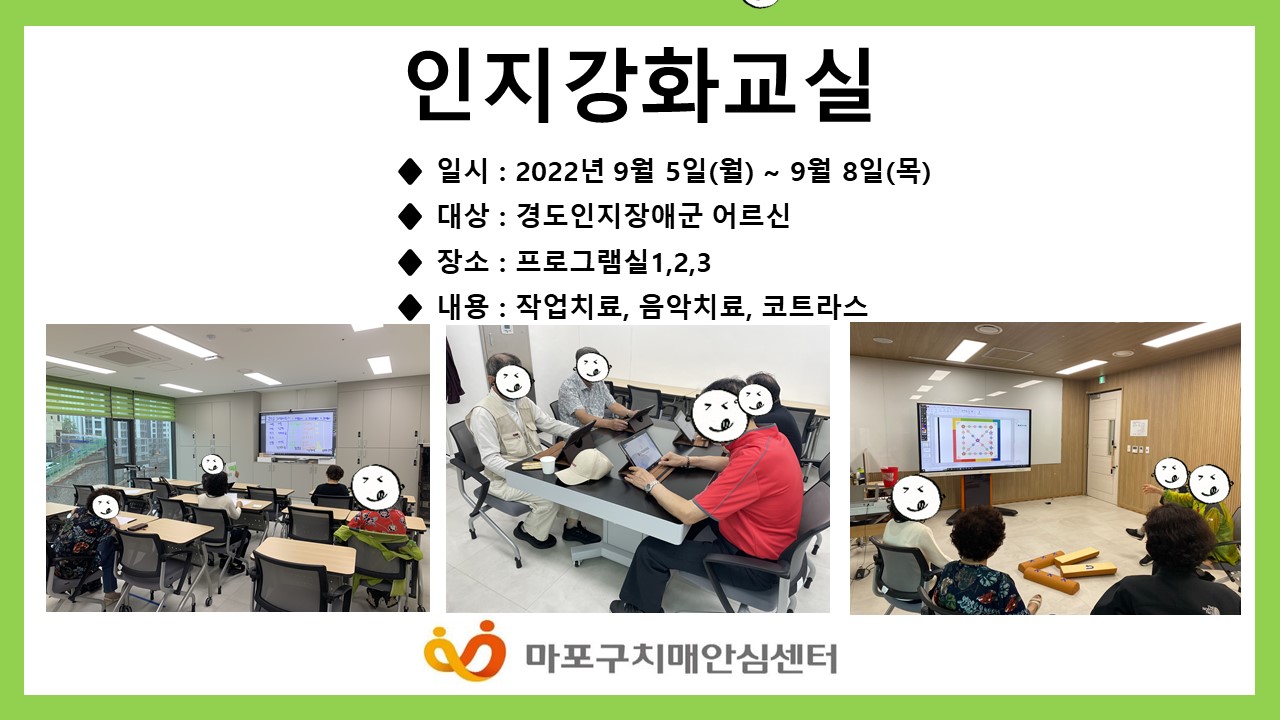 인지강화교실

◆ 일시 : 2022년 9월 5일(월) ~ 9월 8일(목)
◆ 대상 : 경도인지장애군 어르신
◆ 장소 : 프로그램실1,2,3
◆ 내용 : 작업치료, 음악치료, 코트라스

마포구치매안심센터